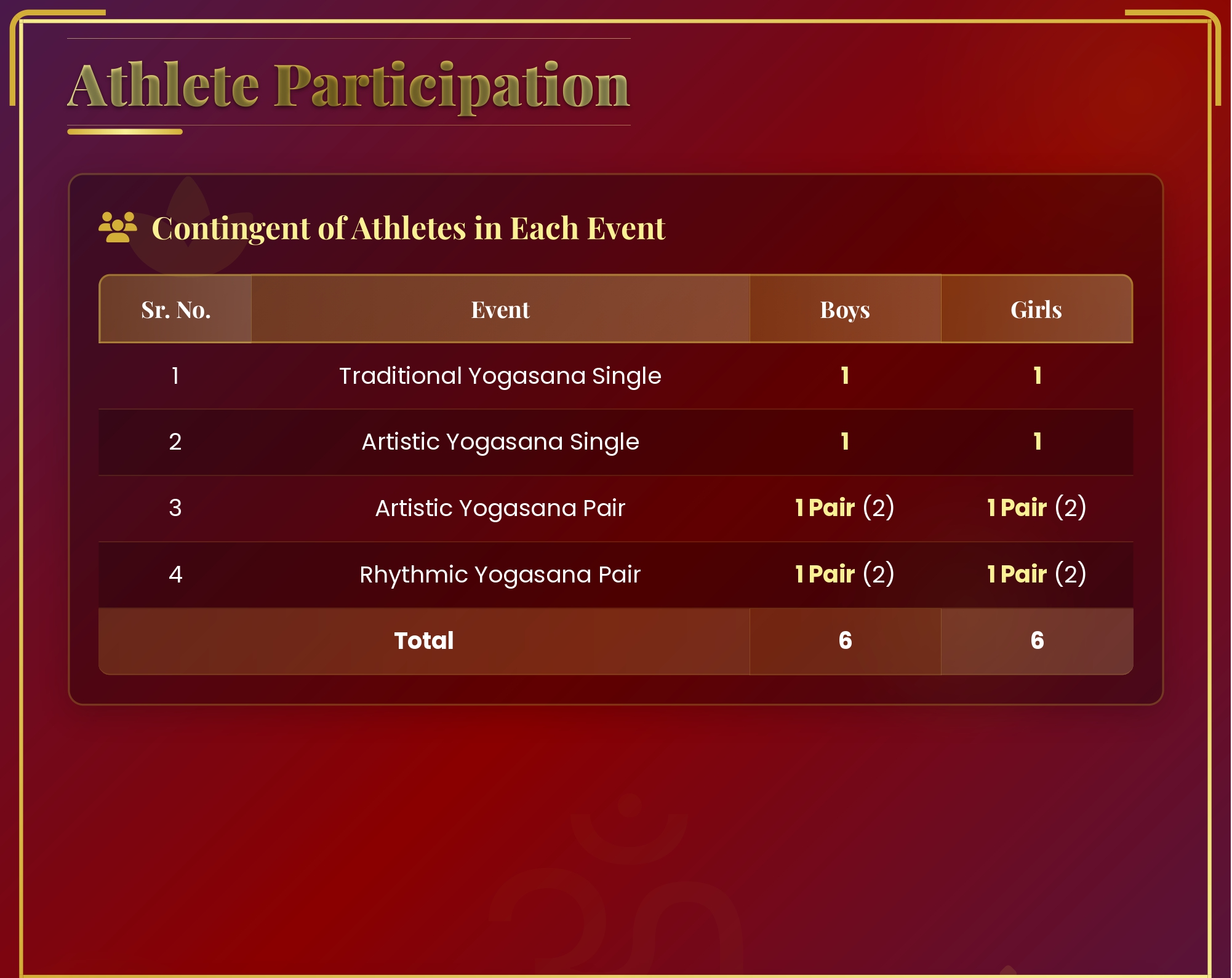 Athlete Participation

Contingent of Athletes in Each Event

| Sr. No. | Event | Boys | Girls |
|---|---|---|---|
| 1 | Traditional Yogasana Single | 1 | 1 |
| 2 | Artistic Yogasana Single | 1 | 1 |
| 3 | Artistic Yogasana Pair | 1 Pair (2) | 1 Pair (2) |
| 4 | Rhythmic Yogasana Pair | 1 Pair (2) | 1 Pair (2) |
| | Total | 6 | 6 |